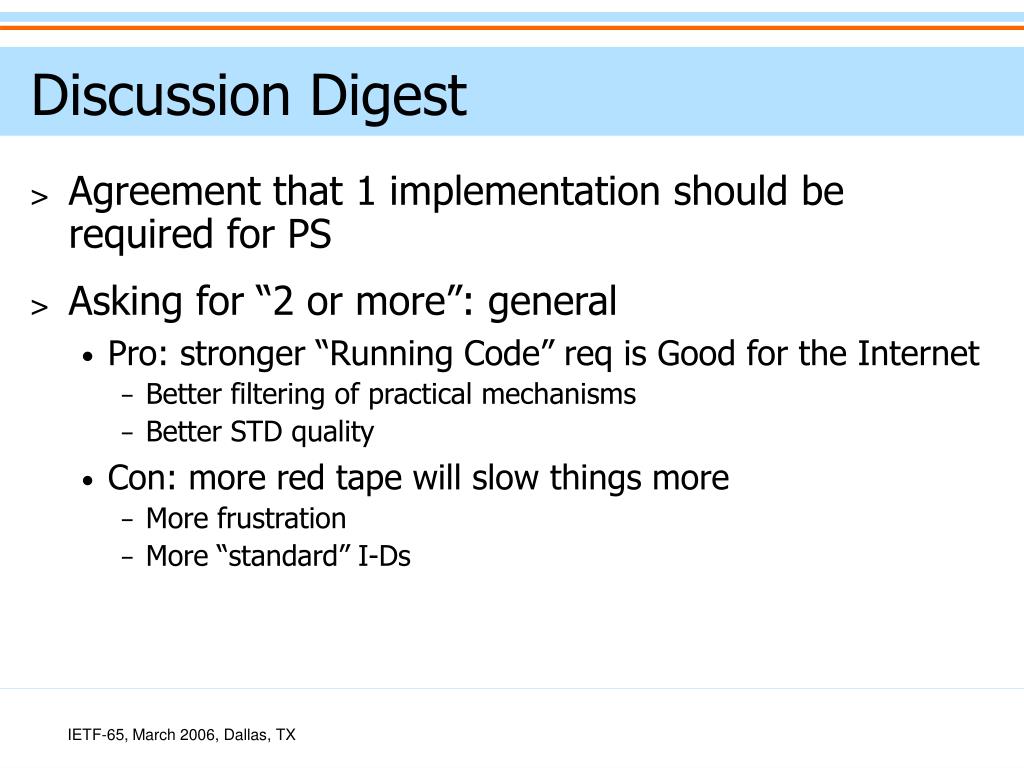 Discussion Digest

> Agreement that 1 implementation should be required for PS

> Asking for “2 or more”: general

• Pro: stronger “Running Code” req is Good for the Internet

– Better filtering of practical mechanisms

– Better STD quality

• Con: more red tape will slow things more

– More frustration

– More “standard” I-Ds

IETF-65, March 2006, Dallas, TX